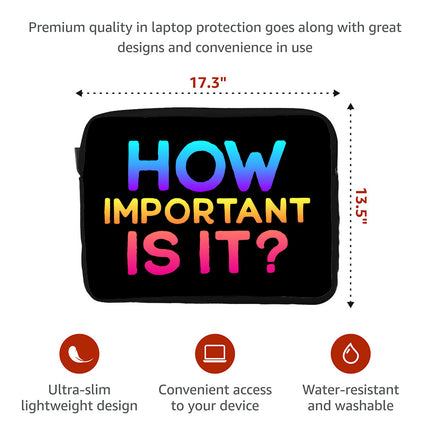 Premium quality in laptop protection goes along with great designs and convenience in use

17.3"

13.5"

HOW IMPORTANT IS IT?

Ultra-slim lightweight design

Convenient access to your device

Water-resistant and washable